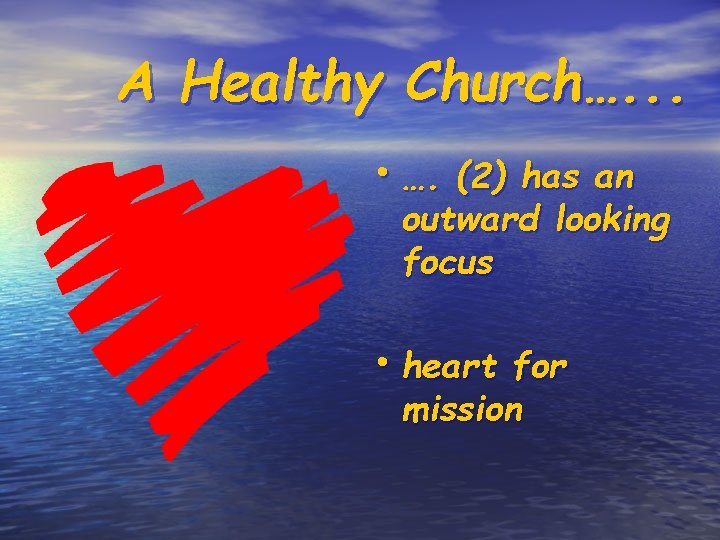 A Healthy Church…...

• …. (2) has an outward looking focus

• heart for mission